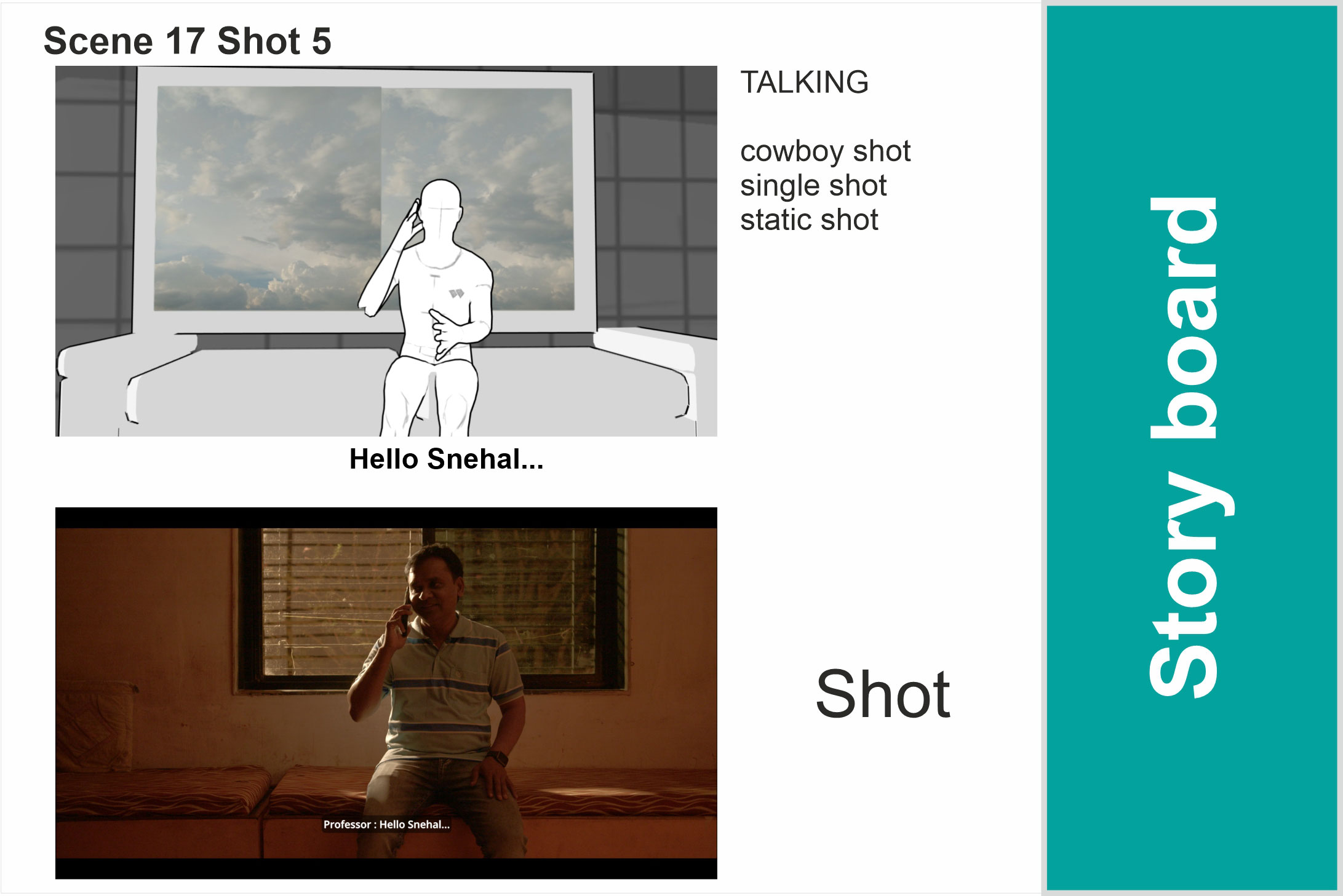 Scene 17 Shot 5

TALKING

cowboy shot
single shot
static shot

Hello Snehal...

Professor : Hello Snehal...

Shot

Story board